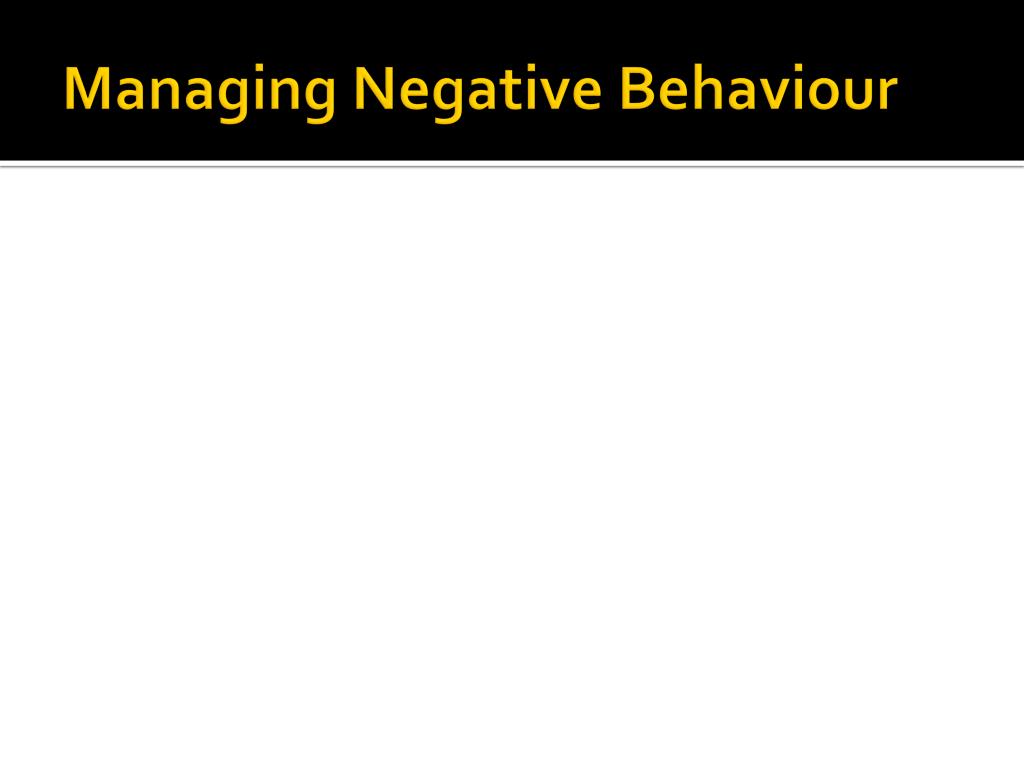 Managing Negative Behaviour